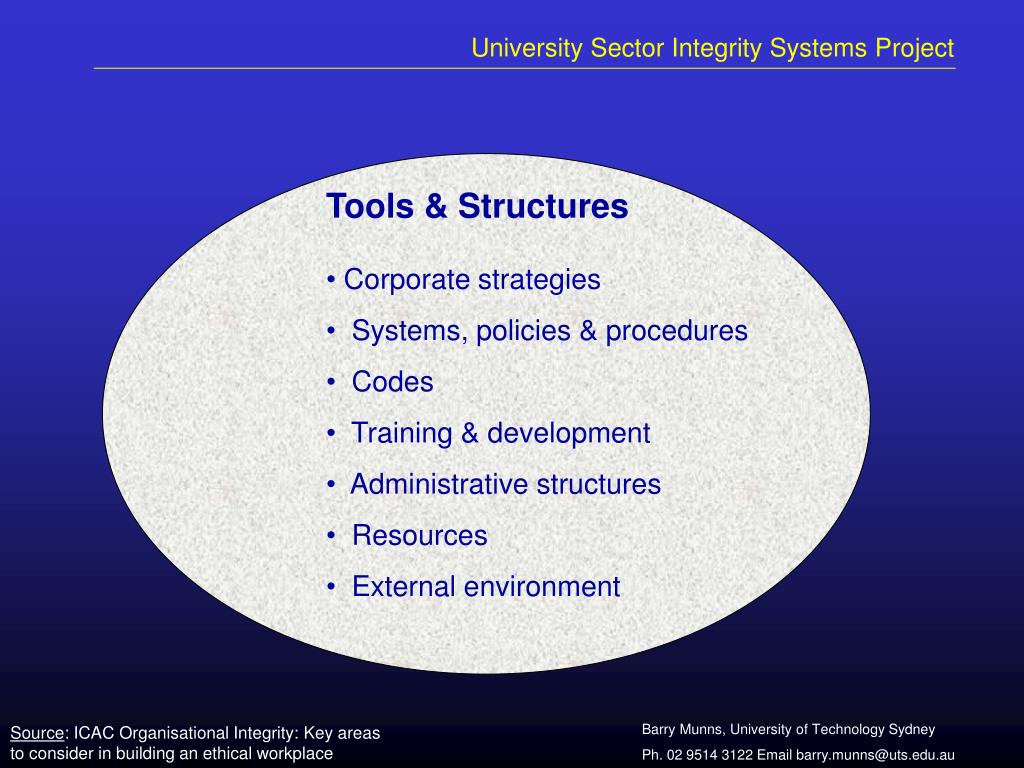 University Sector Integrity Systems Project

Tools & Structures

• Corporate strategies
• Systems, policies & procedures
• Codes
• Training & development
• Administrative structures
• Resources
• External environment

Source: ICAC Organisational Integrity: Key areas to consider in building an ethical workplace

Barry Munns, University of Technology Sydney
Ph. 02 9514 3122 Email barry.munns@uts.edu.au